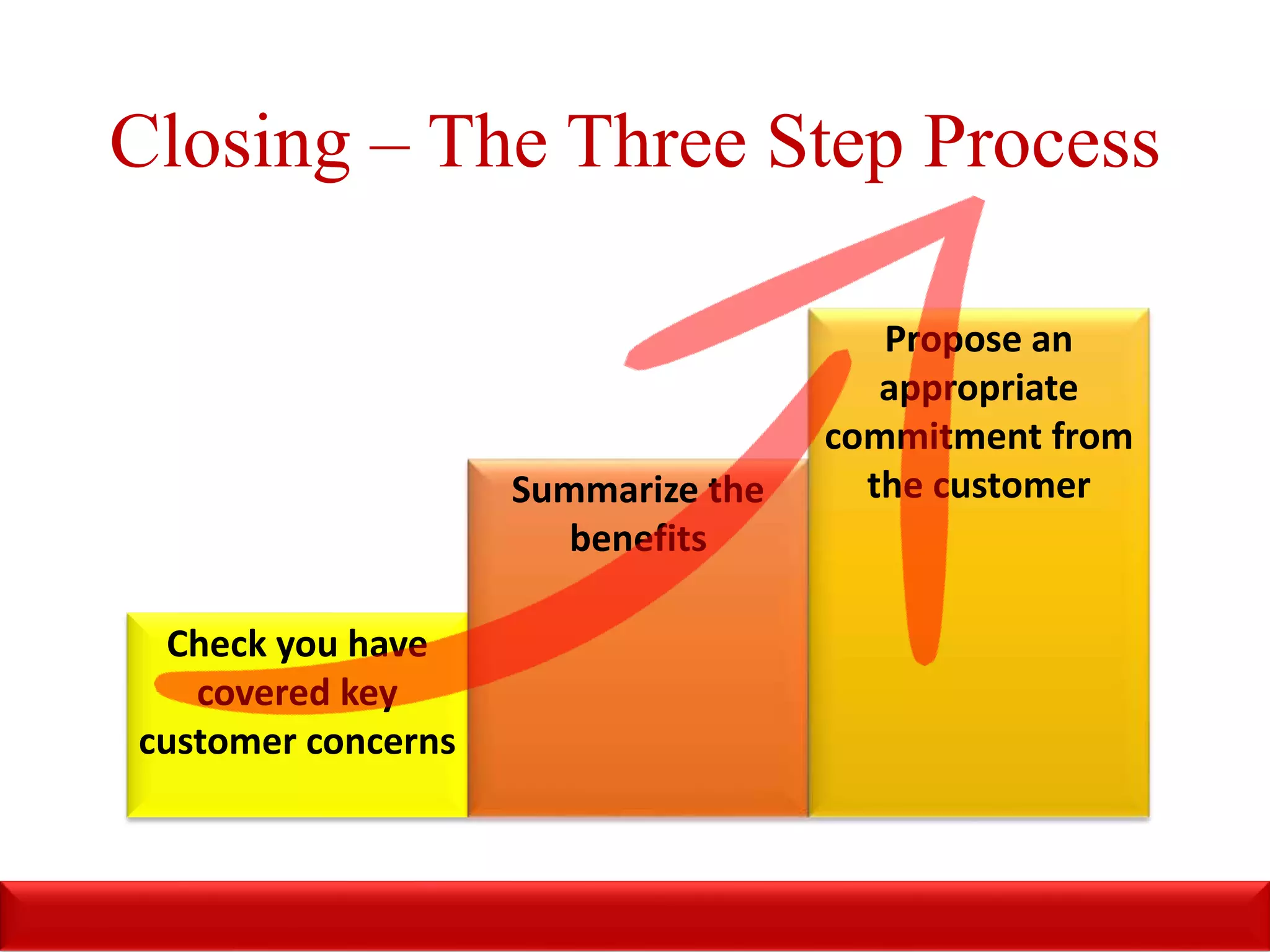 Closing – The Three Step Process

Check you have covered key customer concerns

Summarize the benefits

Propose an appropriate commitment from the customer